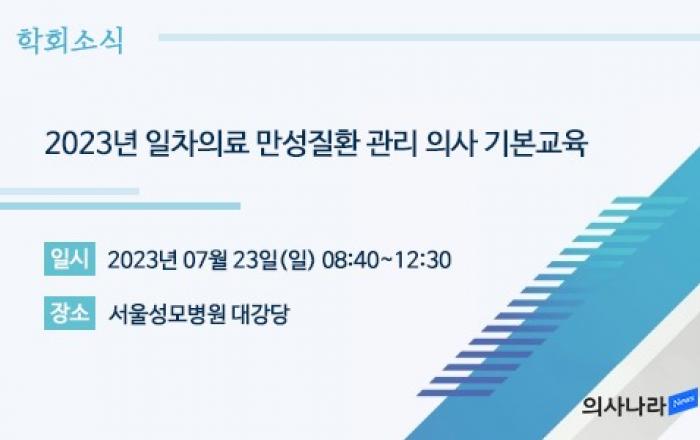 학회소식

2023년 일차의료 만성질환 관리 의사 기본교육

일시 2023년 07월 23일(일) 08:40~12:30

장소 서울성모병원 대강당

의사나라 News